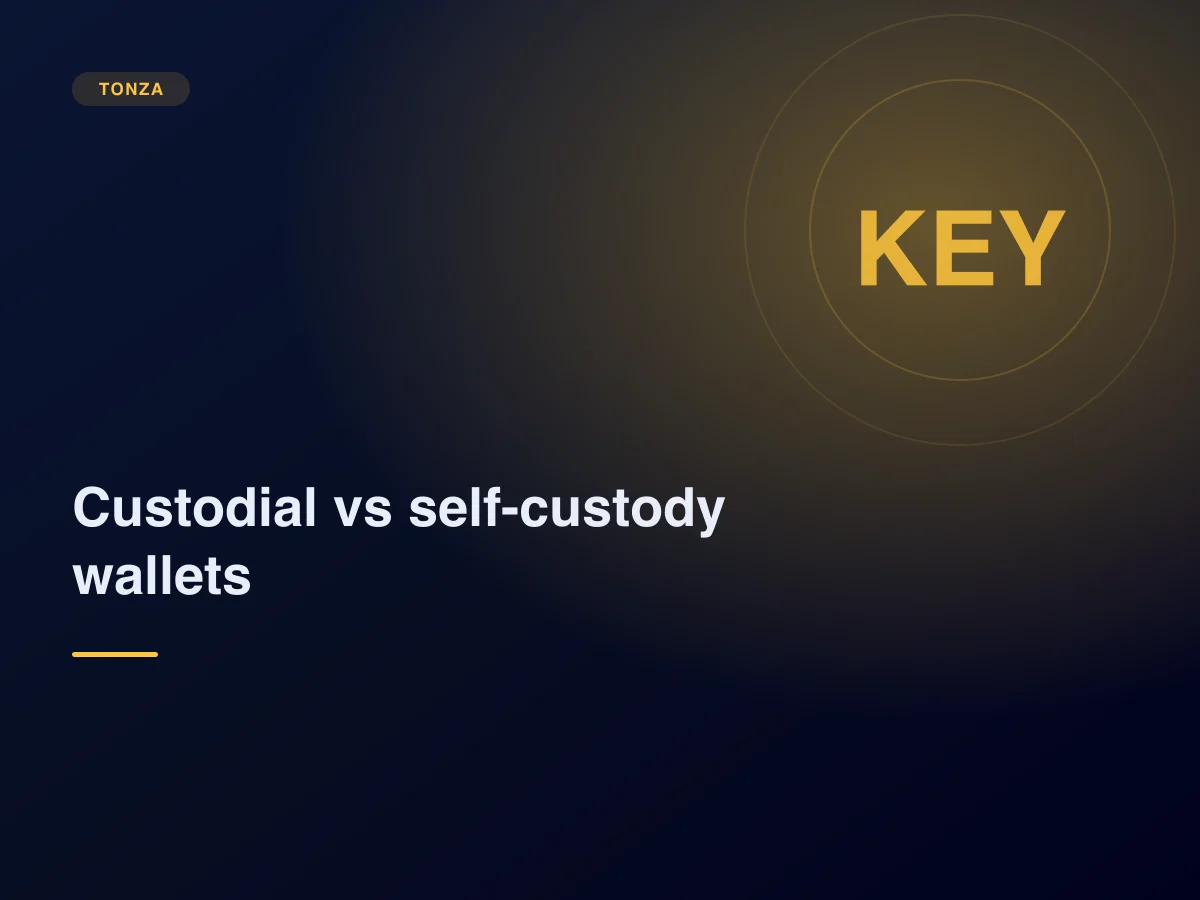 TONZA

KEY

Custodial vs self-custody wallets